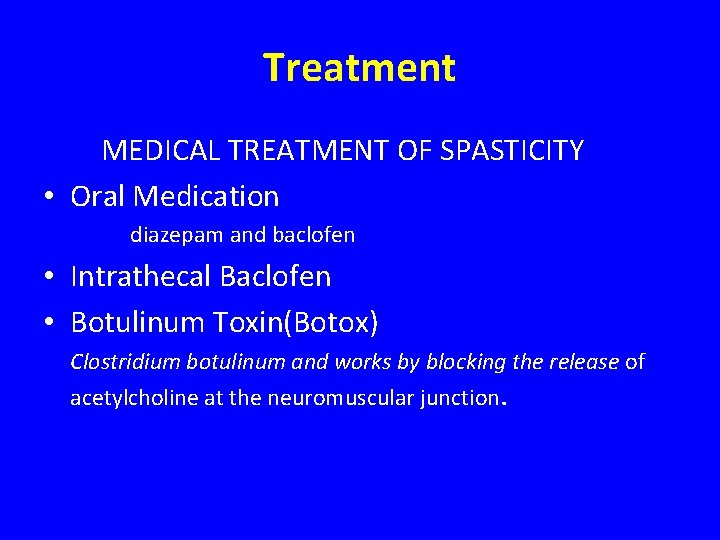 Treatment

MEDICAL TREATMENT OF SPASTICITY

• Oral Medication

diazepam and baclofen

• Intrathecal Baclofen

• Botulinum Toxin(Botox)

Clostridium botulinum and works by blocking the release of acetylcholine at the neuromuscular junction.